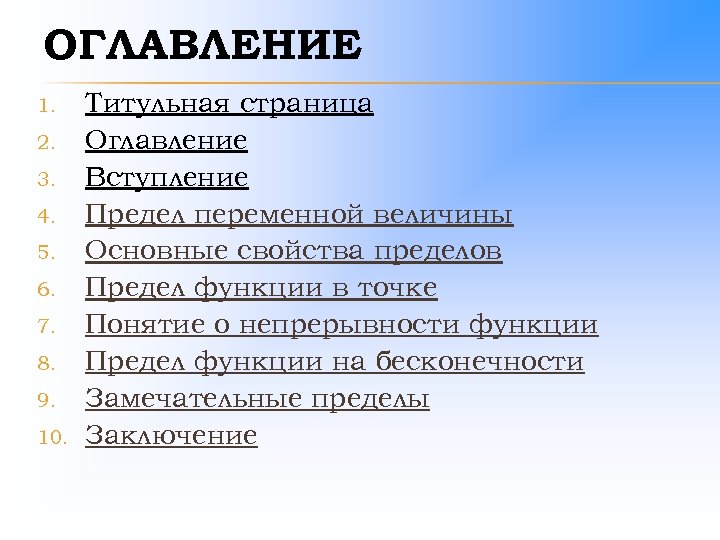 ОГЛАВЛЕНИЕ

1. Титульная страница
2. Оглавление
3. Вступление
4. Предел переменной величины
5. Основные свойства пределов
6. Предел функции в точке
7. Понятие о непрерывности функции
8. Предел функции на бесконечности
9. Замечательные пределы
10. Заключение